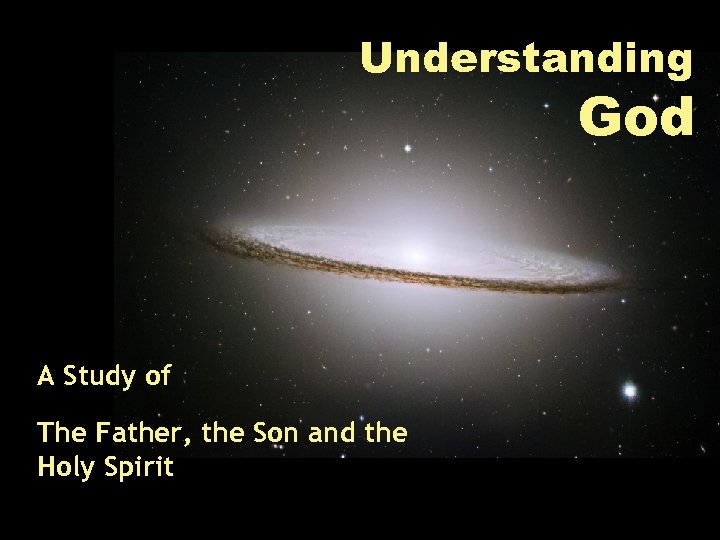 Understanding
God

A Study of

The Father, the Son and the Holy Spirit